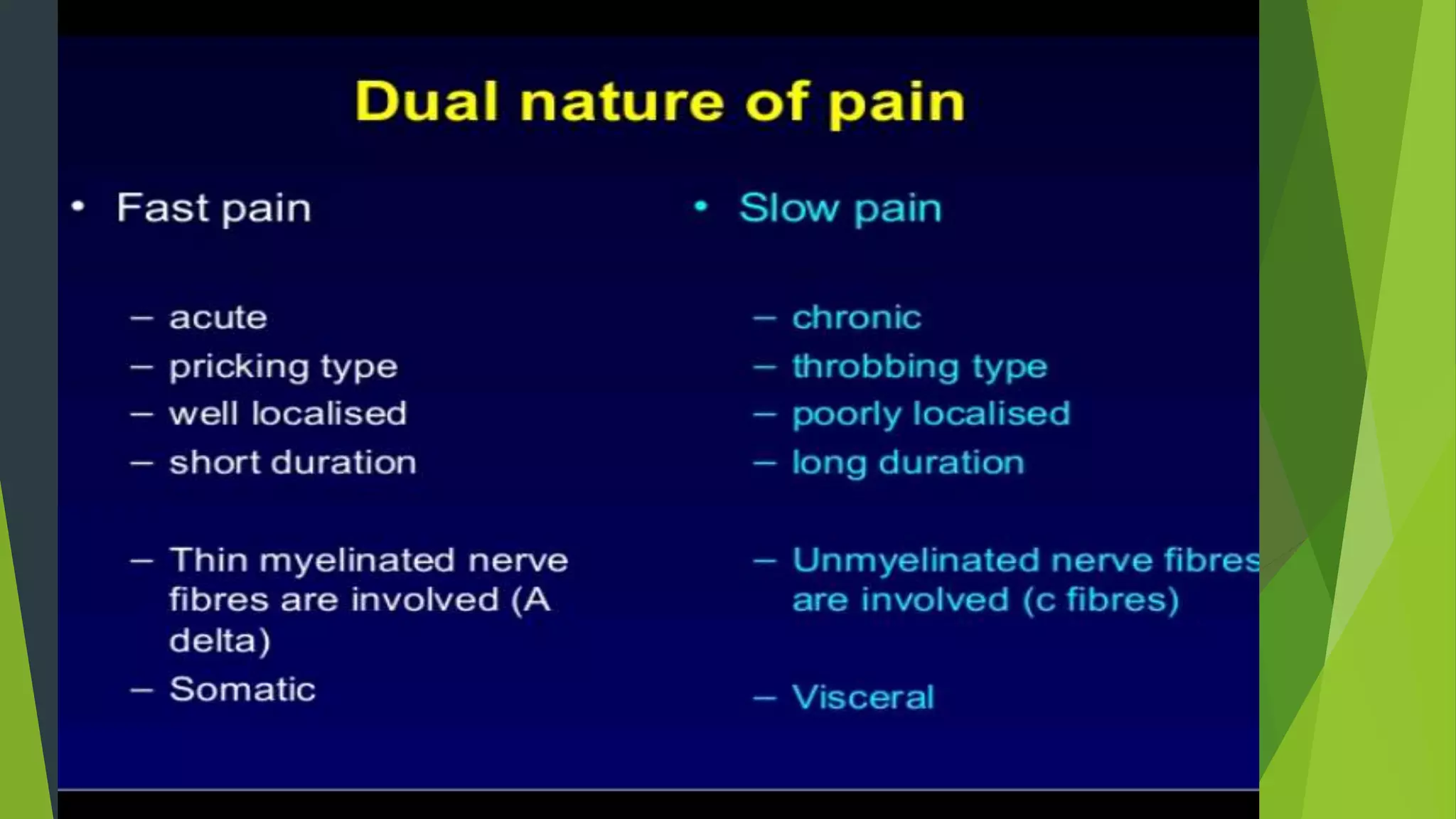 Dual nature of pain

• Fast pain

– acute
– pricking type
– well localised
– short duration

– Thin myelinated nerve fibres are involved (A delta)
– Somatic

• Slow pain

– chronic
– throbbing type
– poorly localised
– long duration

– Unmyelinated nerve fibres are involved (c fibres)

– Visceral